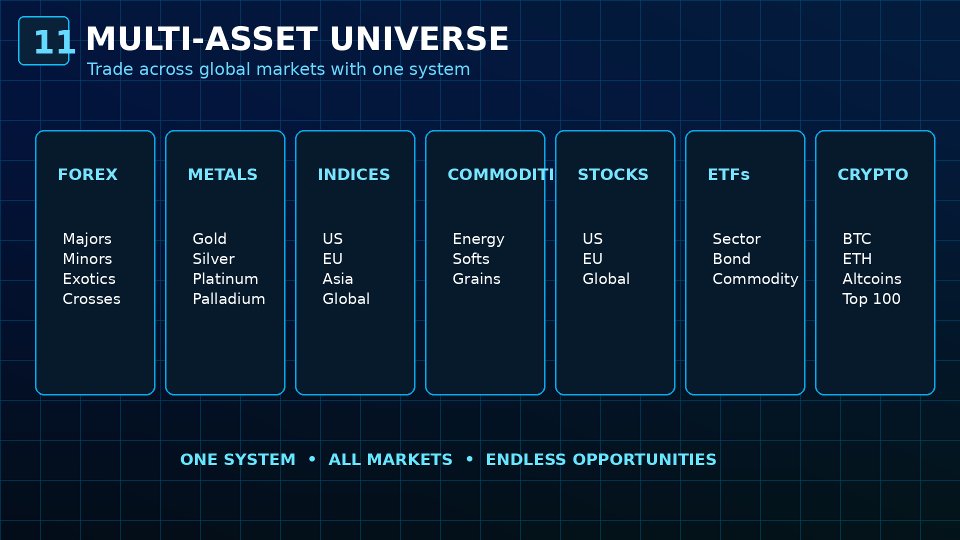 11 MULTI-ASSET UNIVERSE

Trade across global markets with one system

FOREX
Majors
Minors
Exotics
Crosses

METALS
Gold
Silver
Platinum
Palladium

INDICES
US
EU
Asia
Global

COMMODITI
Energy
Softs
Grains

STOCKS
US
EU
Global

ETFs
Sector
Bond
Commodity

CRYPTO
BTC
ETH
Altcoins
Top 100

ONE SYSTEM • ALL MARKETS • ENDLESS OPPORTUNITIES